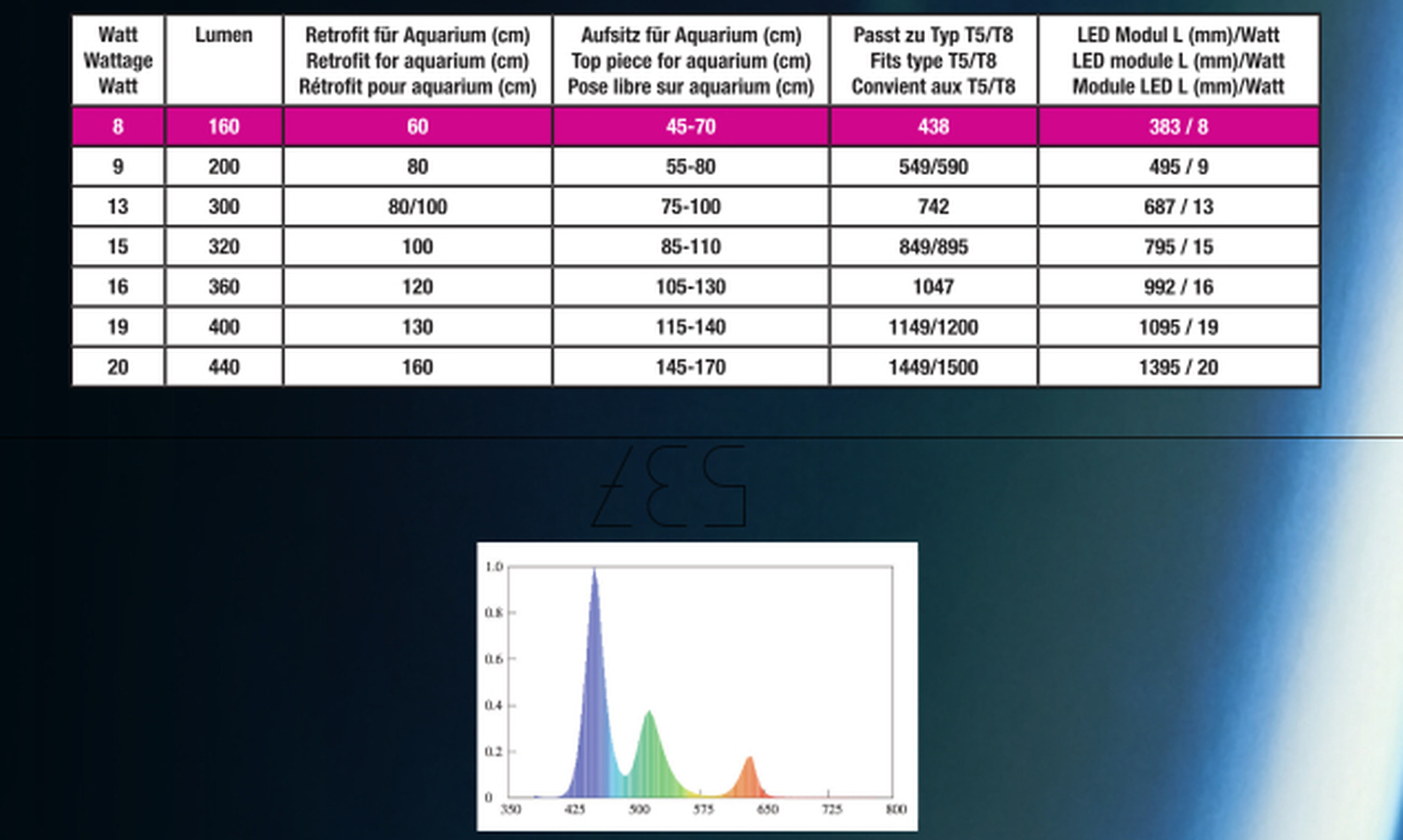 | Watt Wattage Watt | Lumen | Retrofit für Aquarium (cm) Retrofit for aquarium (cm) Rétrofit pour aquarium (cm) | Aufsitz für Aquarium (cm) Top piece for aquarium (cm) Pose libre sur aquarium (cm) | Passt zu Typ T5/T8 Fits type T5/T8 Convient aux T5/T8 | LED Modul L (mm)/Watt LED module L (mm)/Watt Module LED L (mm)/Watt |
|---|---|---|---|---|---|
| 8 | 160 | 60 | 45-70 | 438 | 383 / 8 |
| 9 | 200 | 80 | 55-80 | 549/590 | 495 / 9 |
| 13 | 300 | 80/100 | 75-100 | 742 | 687 / 13 |
| 15 | 320 | 100 | 85-110 | 849/895 | 795 / 15 |
| 16 | 360 | 120 | 105-130 | 1047 | 992 / 16 |
| 19 | 400 | 130 | 115-140 | 1149/1200 | 1095 / 19 |
| 20 | 440 | 160 | 145-170 | 1449/1500 | 1395 / 20 |

1.0
0.8
0.6
0.4
0.2
0
350 425 500 575 650 725 800